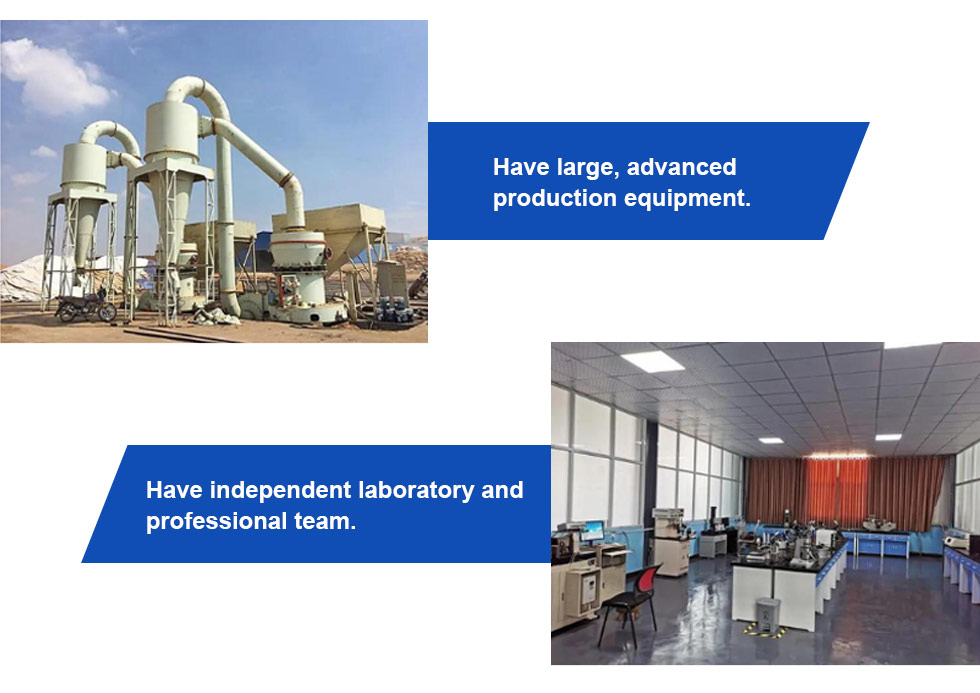 Have large, advanced production equipment.

Have independent laboratory and professional team.